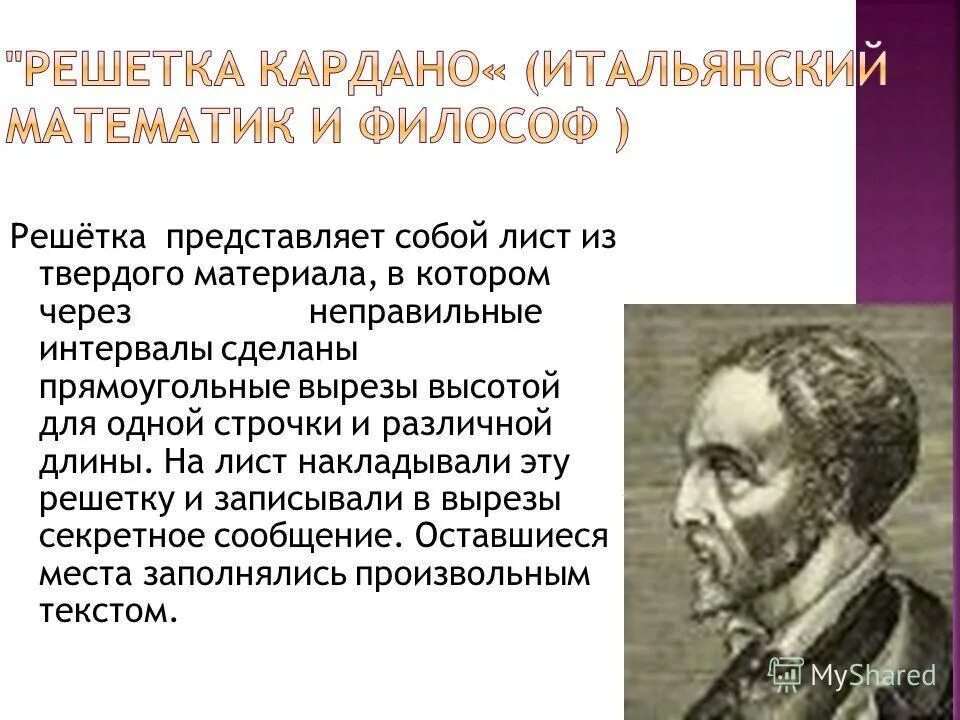 "РЕШЕТКА КАРДАНО« (ИТАЛЬЯНСКИЙ МАТЕМАТИК И ФИЛОСОФ )

Решётка представляет собой лист из твердого материала, в котором через неправильные интервалы сделаны прямоугольные вырезы высотой для одной строчки и различной длины. На лист накладывали эту решетку и записывали в вырезы секретное сообщение. Оставшиеся места заполнялись произвольным текстом.

MyShared